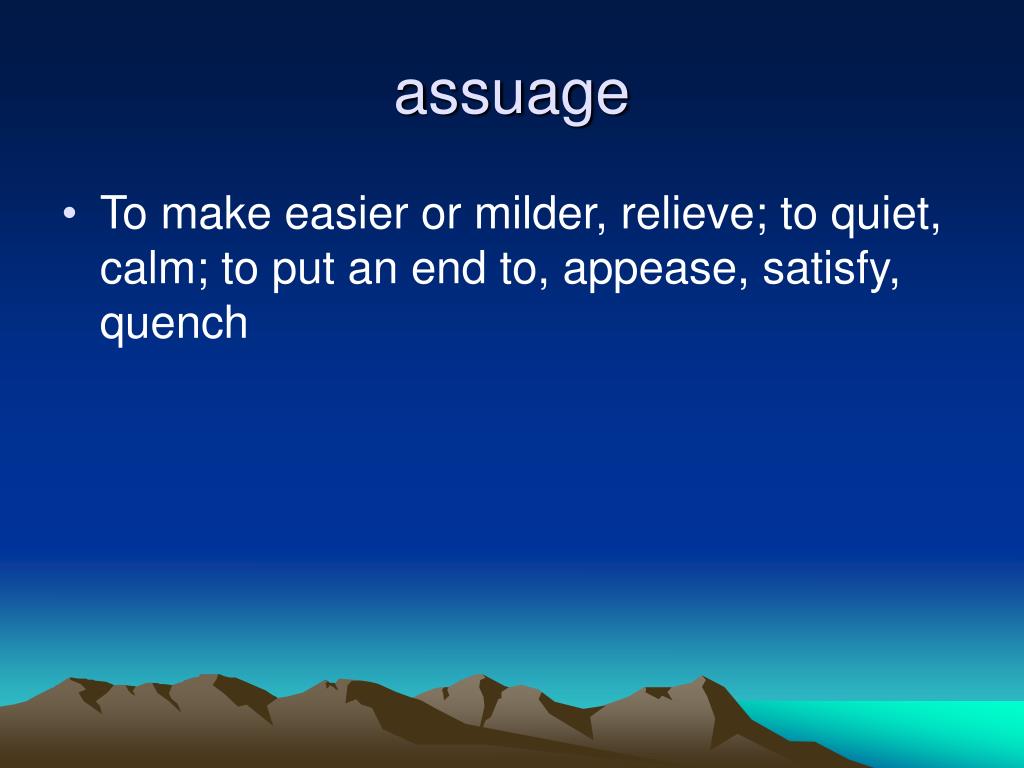 assuage

• To make easier or milder, relieve; to quiet, calm; to put an end to, appease, satisfy, quench